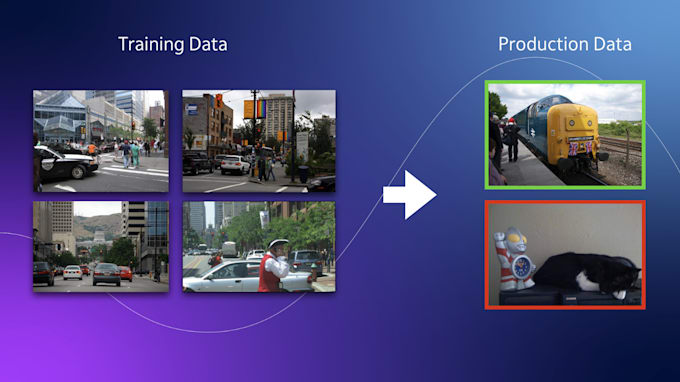 Training Data

Production Data